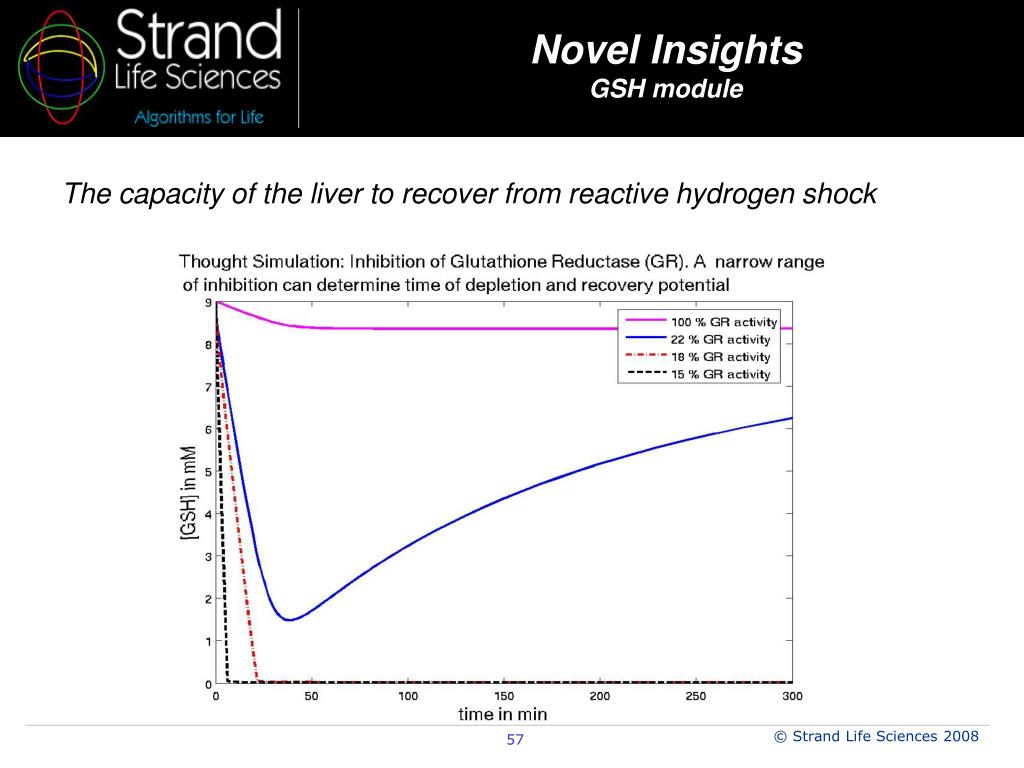 Strand Life Sciences
Algorithms for Life

Novel Insights
GSH module

The capacity of the liver to recover from reactive hydrogen shock

Thought Simulation: Inhibition of Glutathione Reductase (GR). A narrow range of inhibition can determine time of depletion and recovery potential

100 % GR activity
22 % GR activity
18 % GR activity
15 % GR activity

[GSH] in mM

9
8
7
6
5
4
3
2
1
0

0
50
100
150
200
250
300

time in min

57

© Strand Life Sciences 2008